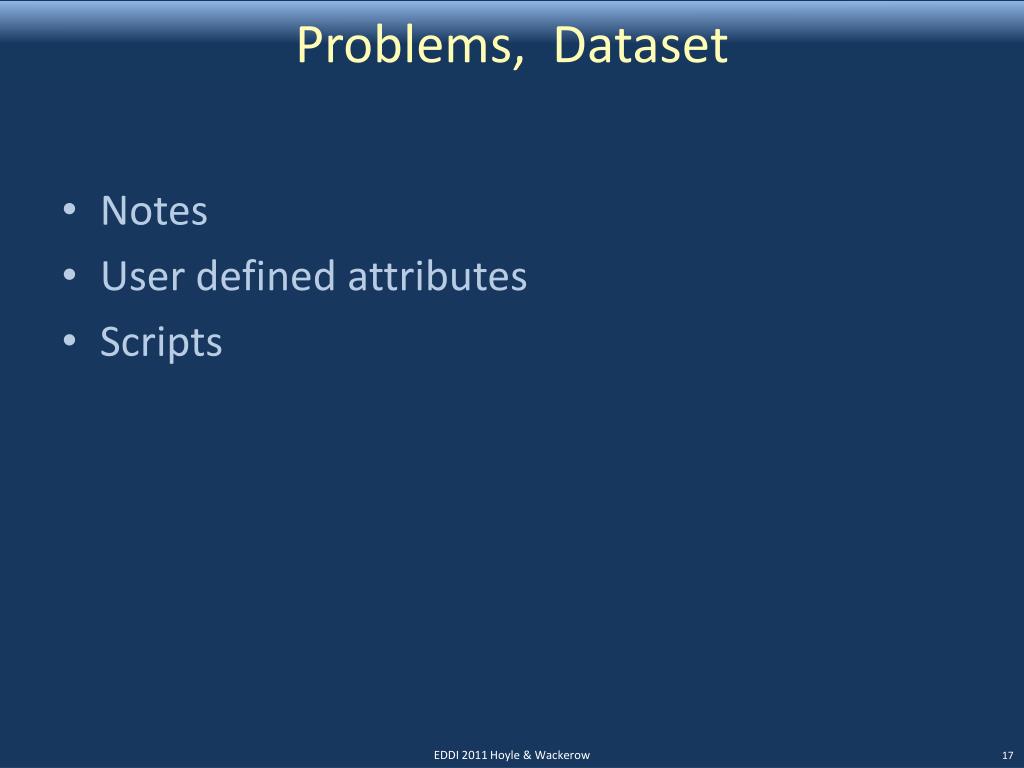 Problems,  Dataset

• Notes
• User defined attributes
• Scripts

EDDI 2011 Hoyle & Wackerow

17